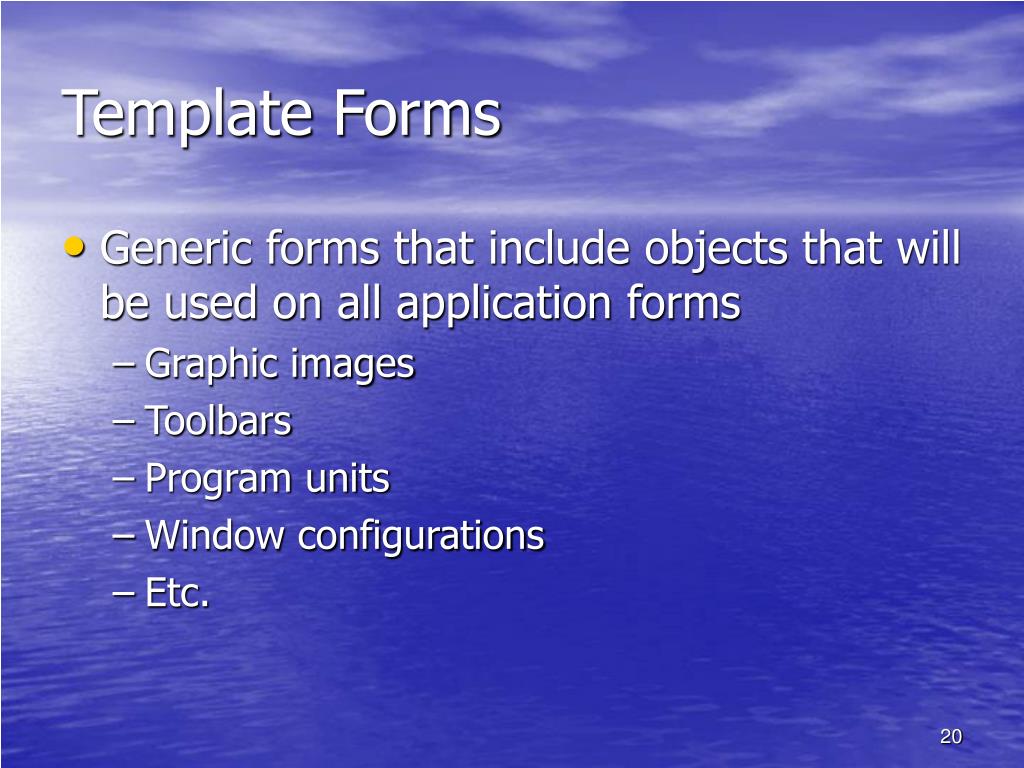 Template Forms

• Generic forms that include objects that will be used on all application forms

– Graphic images
– Toolbars
– Program units
– Window configurations
– Etc.

20